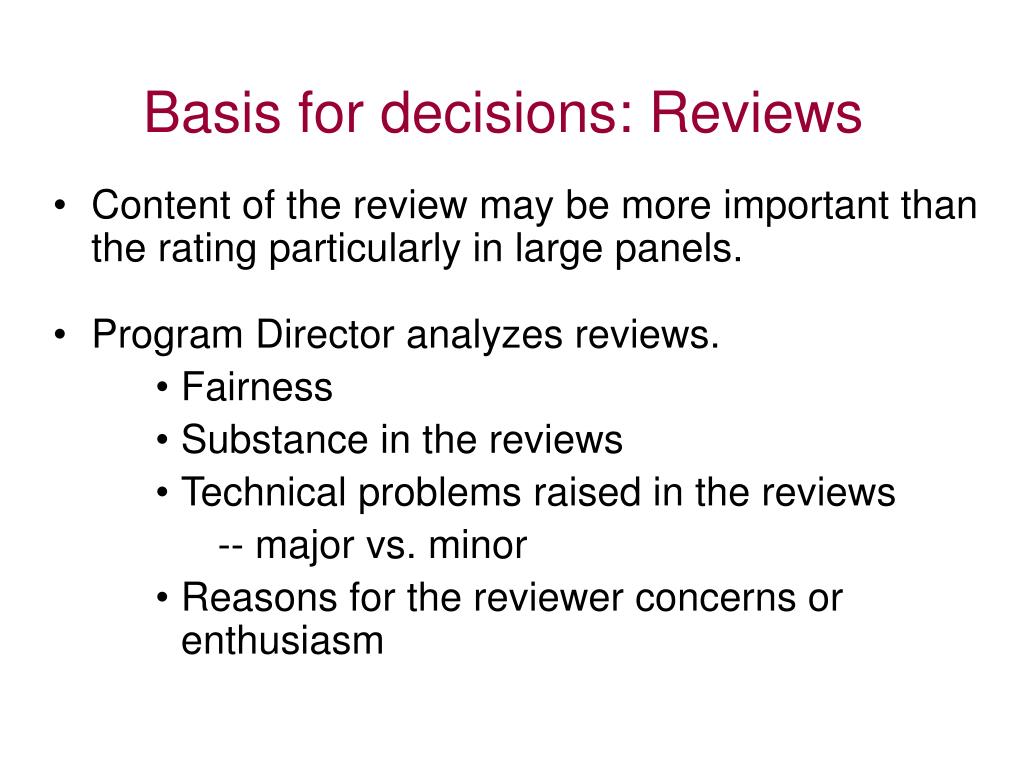 Basis for decisions: Reviews

• Content of the review may be more important than the rating particularly in large panels.

• Program Director analyzes reviews.
  • Fairness
  • Substance in the reviews
  • Technical problems raised in the reviews
    -- major vs. minor
  • Reasons for the reviewer concerns or enthusiasm